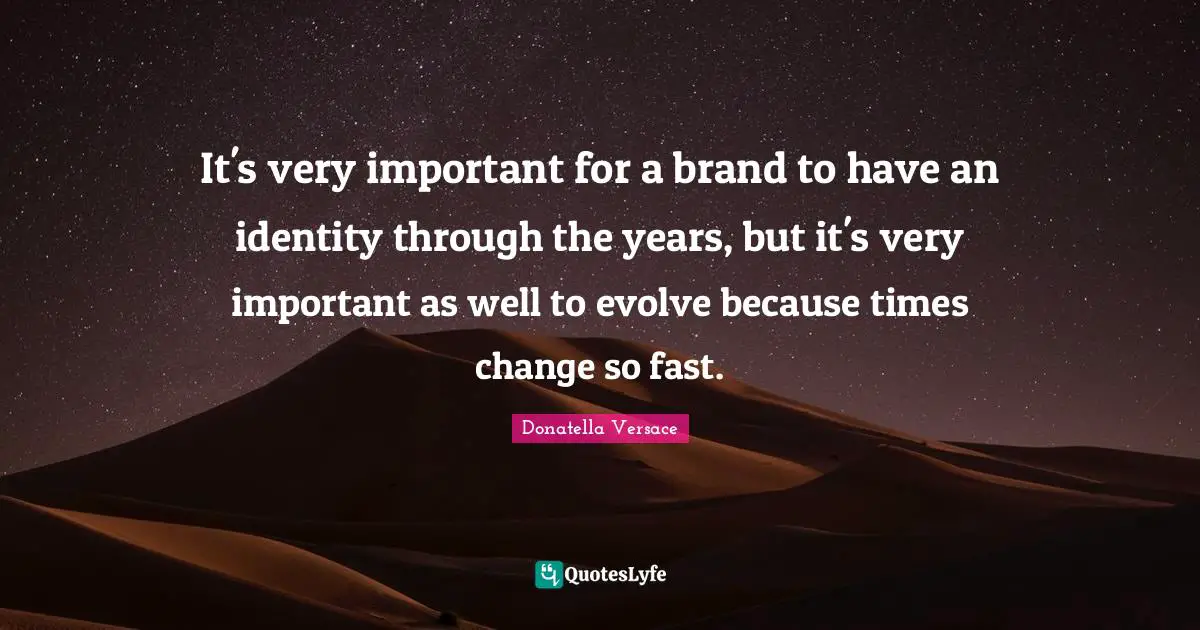 It's very important for a brand to have an identity through the years, but it's very important as well to evolve because times change so fast.

Donatella Versace

QuotesLyfe